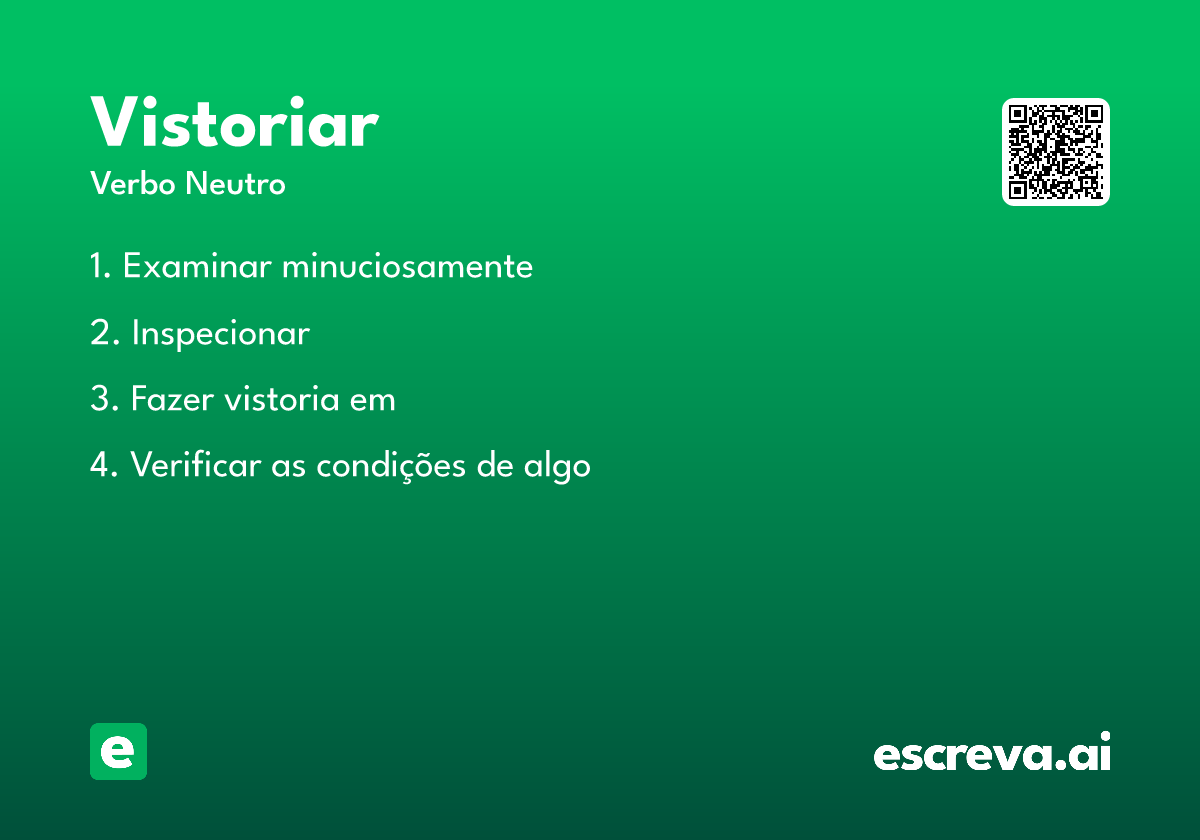 Vistoriar
Verbo Neutro

1. Examinar minuciosamente

2. Inspecionar

3. Fazer vistoria em

4. Verificar as condições de algo

e

escreva.ai